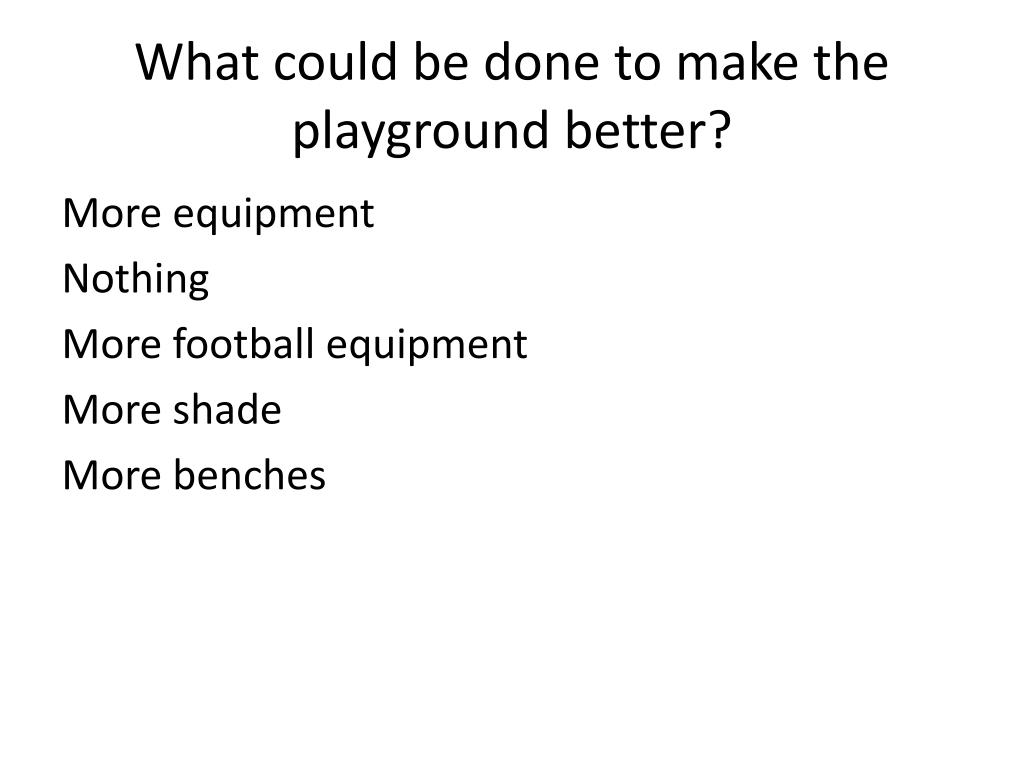 What could be done to make the playground better?

More equipment

Nothing

More football equipment

More shade

More benches